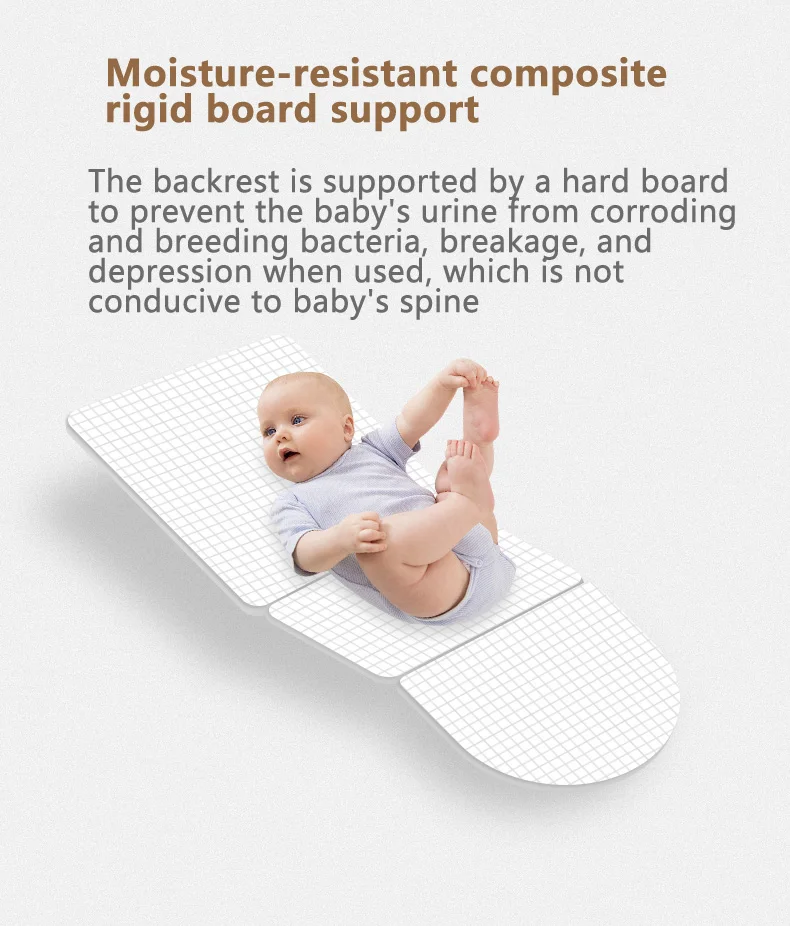 Moisture-resistant composite
rigid board support

The backrest is supported by a hard board to prevent the baby's urine from corroding and breeding bacteria, breakage, and depression when used, which is not conducive to baby's spine